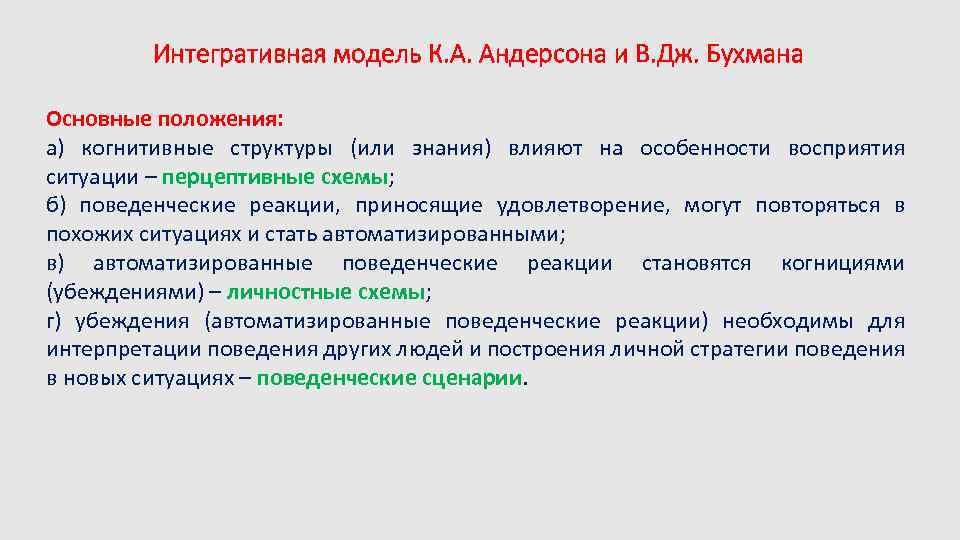 Интегративная модель К.А. Андерсона и В.Дж. Бухмана

Основные положения:
а) когнитивные структуры (или знания) влияют на особенности восприятия ситуации – перцептивные схемы;
б) поведенческие реакции, приносящие удовлетворение, могут повторяться в похожих ситуациях и стать автоматизированными;
в) автоматизированные поведенческие реакции становятся когнициями (убеждениями) – личностные схемы;
г) убеждения (автоматизированные поведенческие реакции) необходимы для интерпретации поведения других людей и построения личной стратегии поведения в новых ситуациях – поведенческие сценарии.